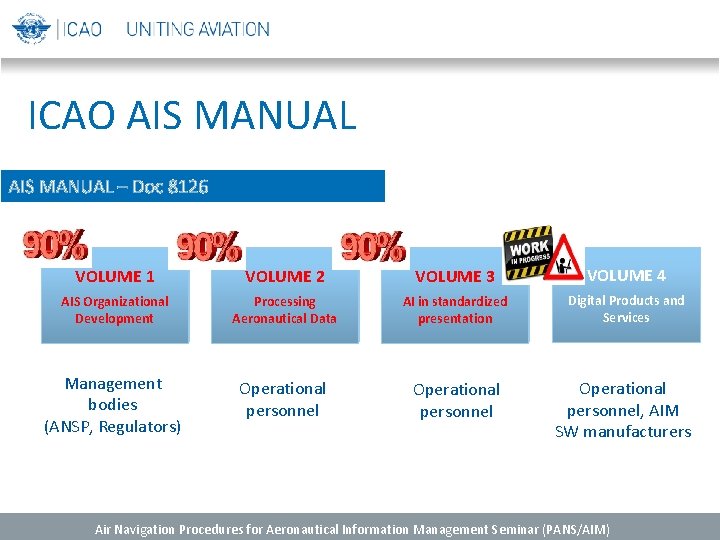 ICAO UNITING AVIATION

ICAO AIS MANUAL

AIS MANUAL – Doc 8126

90%

VOLUME 1

AIS Organizational Development

Management bodies (ANSP, Regulators)

90%

VOLUME 2

Processing Aeronautical Data

Operational personnel

90%

VOLUME 3

AI in standardized presentation

Operational personnel

WORK IN PROGRESS

VOLUME 4

Digital Products and Services

Operational personnel, AIM SW manufacturers

Air Navigation Procedures for Aeronautical Information Management Seminar (PANS/AIM)